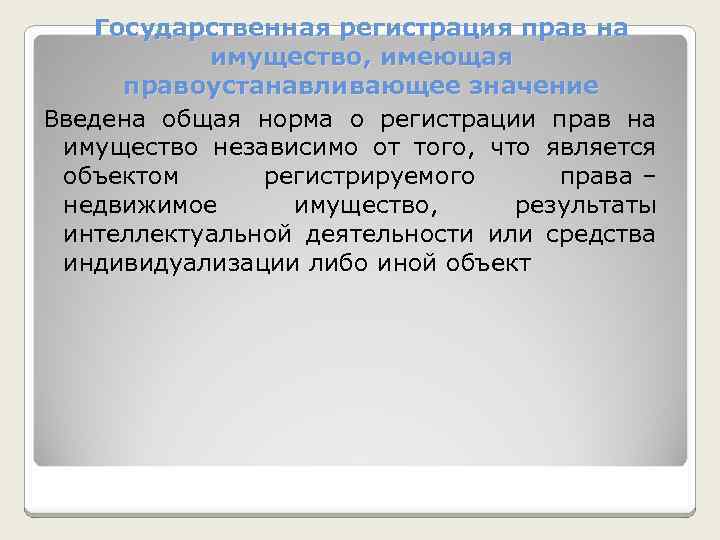 Государственная регистрация прав на имущество, имеющая правоустанавливающее значение

Введена общая норма о регистрации прав на имущество независимо от того, что является объектом регистрируемого права – недвижимое имущество, результаты интеллектуальной деятельности или средства индивидуализации либо иной объект